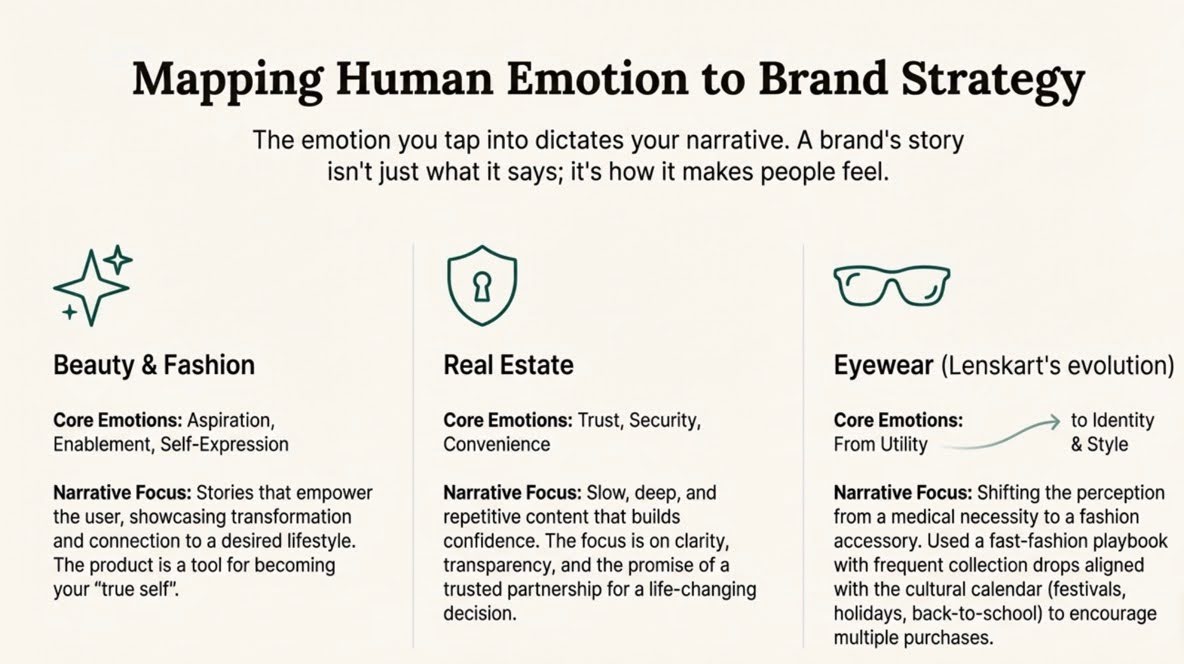 Mapping Human Emotion to Brand Strategy

The emotion you tap into dictates your narrative. A brand's story isn't just what it says; it's how it makes people feel.

Beauty & Fashion

Core Emotions: Aspiration, Enablement, Self-Expression

Narrative Focus: Stories that empower the user, showcasing transformation and connection to a desired lifestyle. The product is a tool for becoming your "true self".

Real Estate

Core Emotions: Trust, Security, Convenience

Narrative Focus: Slow, deep, and repetitive content that builds confidence. The focus is on clarity, transparency, and the promise of a trusted partnership for a life-changing decision.

Eyewear (Lenskart's evolution)

Core Emotions: From Utility to Identity & Style

Narrative Focus: Shifting the perception from a medical necessity to a fashion accessory. Used a fast-fashion playbook with frequent collection drops aligned with the cultural calendar (festivals, holidays, back-to-school) to encourage multiple purchases.